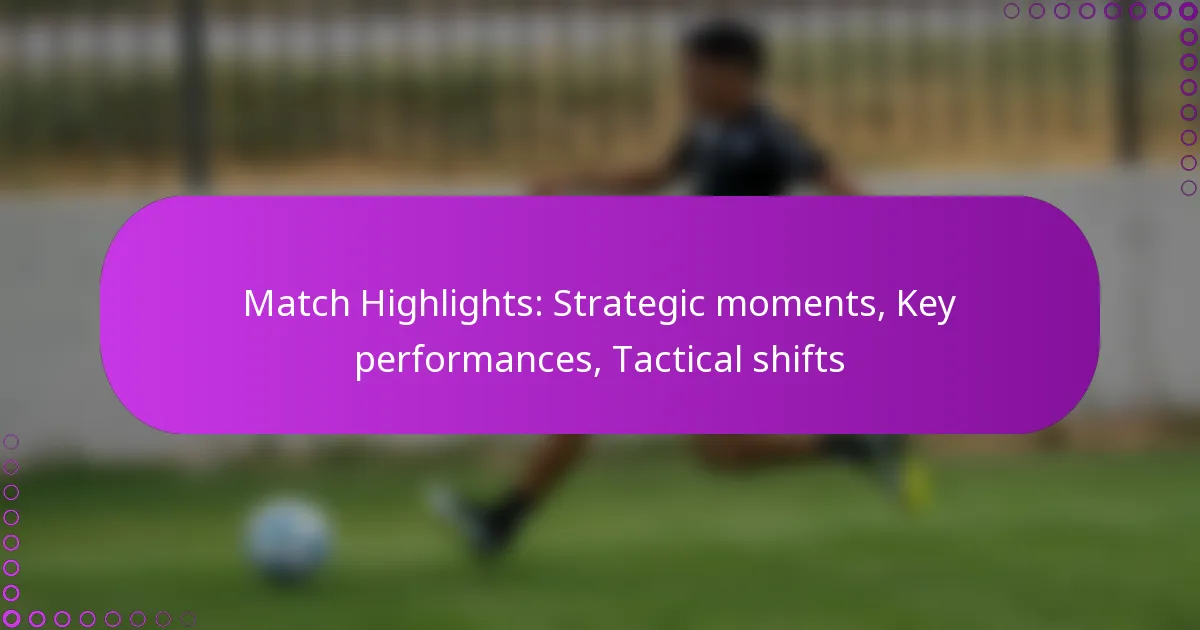 Match Highlights: Strategic moments, Key performances, Tactical shifts